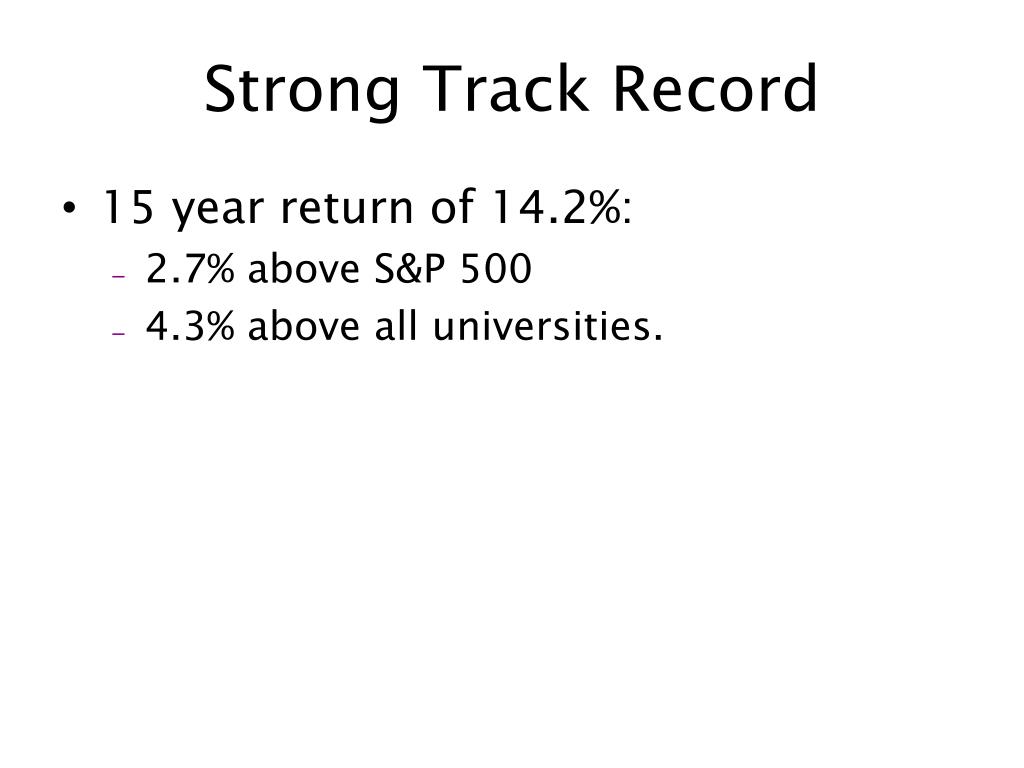 Strong Track Record

• 15 year return of 14.2%:
  – 2.7% above S&P 500
  – 4.3% above all universities.